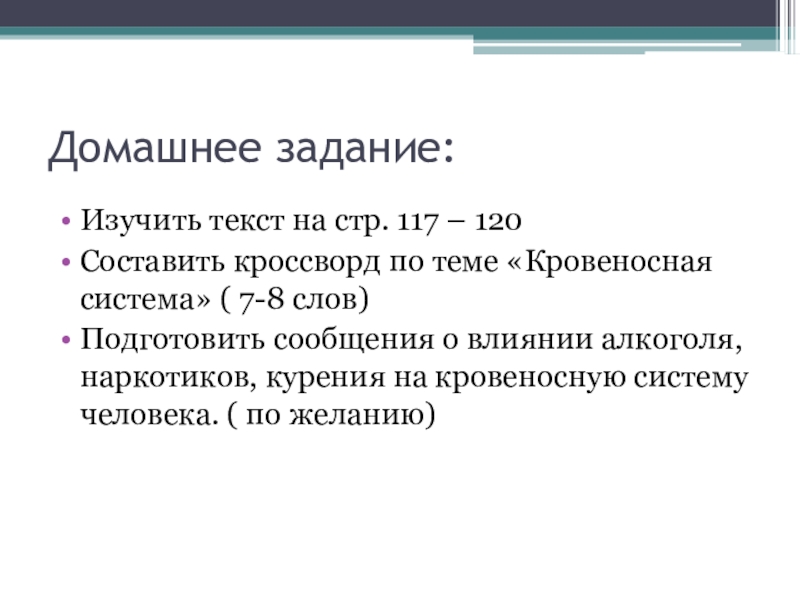 Домашнее задание:

• Изучить текст на стр. 117 – 120
• Составить кроссворд по теме «Кровеносная система» ( 7-8 слов)
• Подготовить сообщения о влиянии алкоголя, наркотиков, курения на кровеносную систему человека. ( по желанию)